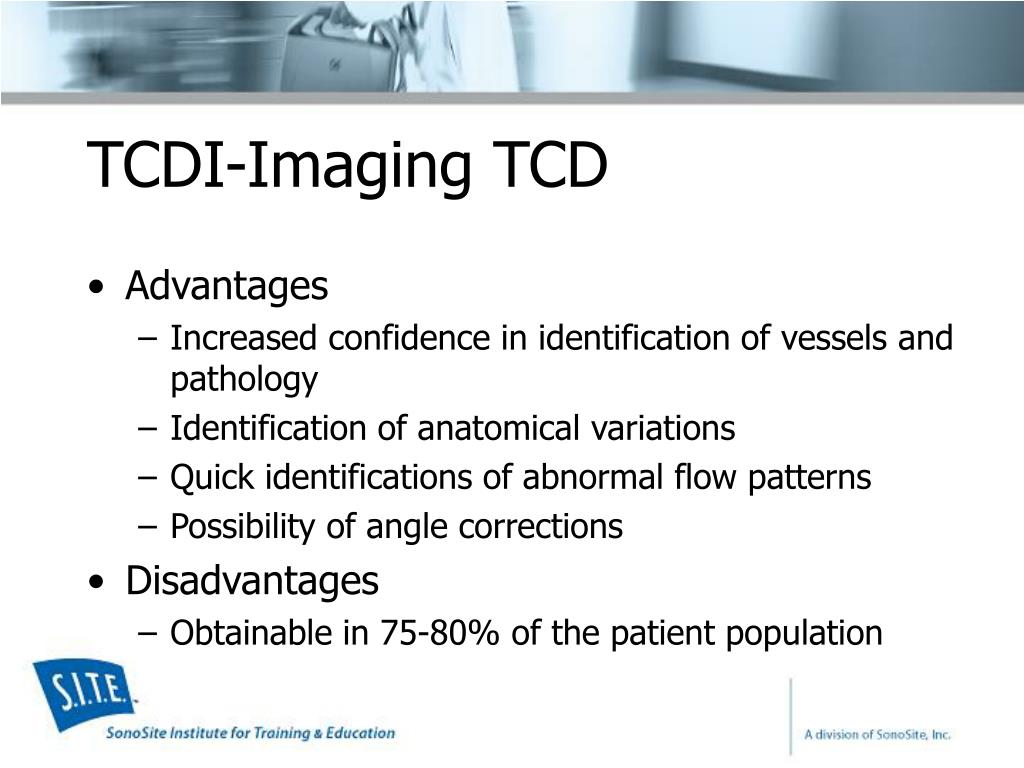 TCDI-Imaging TCD

• Advantages
– Increased confidence in identification of vessels and pathology
– Identification of anatomical variations
– Quick identifications of abnormal flow patterns
– Possibility of angle corrections
• Disadvantages
– Obtainable in 75-80% of the patient population

S.I.T.E.
SonoSite Institute for Training & Education

A division of SonoSite, Inc.